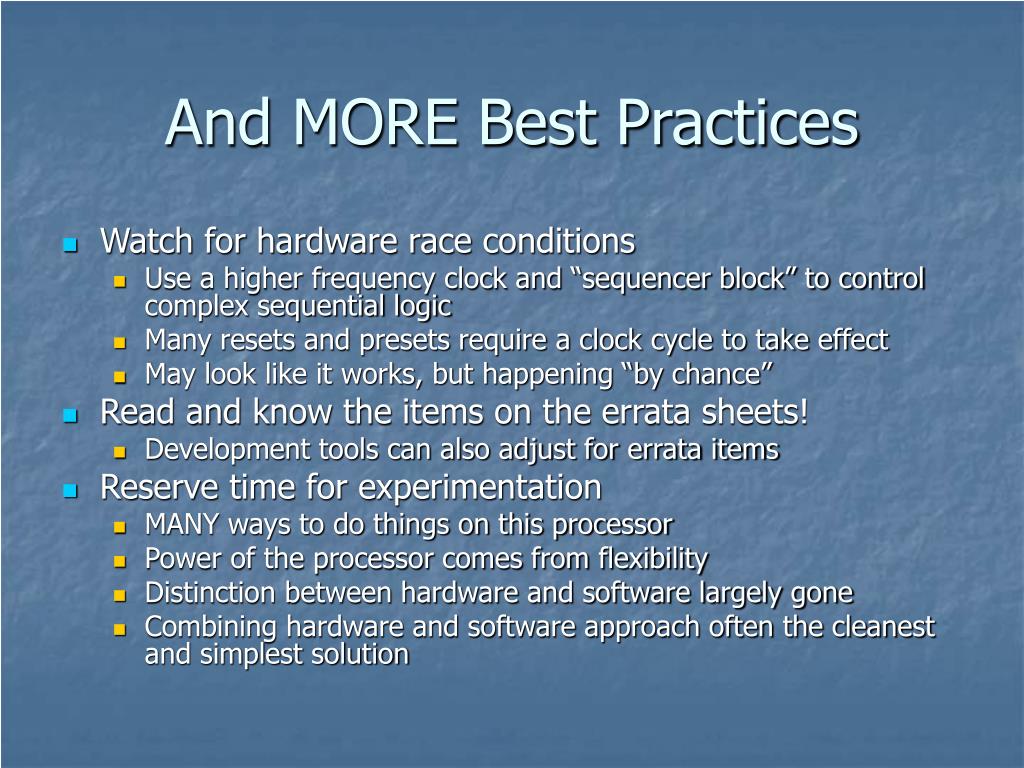 And MORE Best Practices

- Watch for hardware race conditions
  - Use a higher frequency clock and “sequencer block” to control complex sequential logic
  - Many resets and presets require a clock cycle to take effect
  - May look like it works, but happening “by chance”
- Read and know the items on the errata sheets!
  - Development tools can also adjust for errata items
- Reserve time for experimentation
  - MANY ways to do things on this processor
  - Power of the processor comes from flexibility
  - Distinction between hardware and software largely gone
  - Combining hardware and software approach often the cleanest and simplest solution